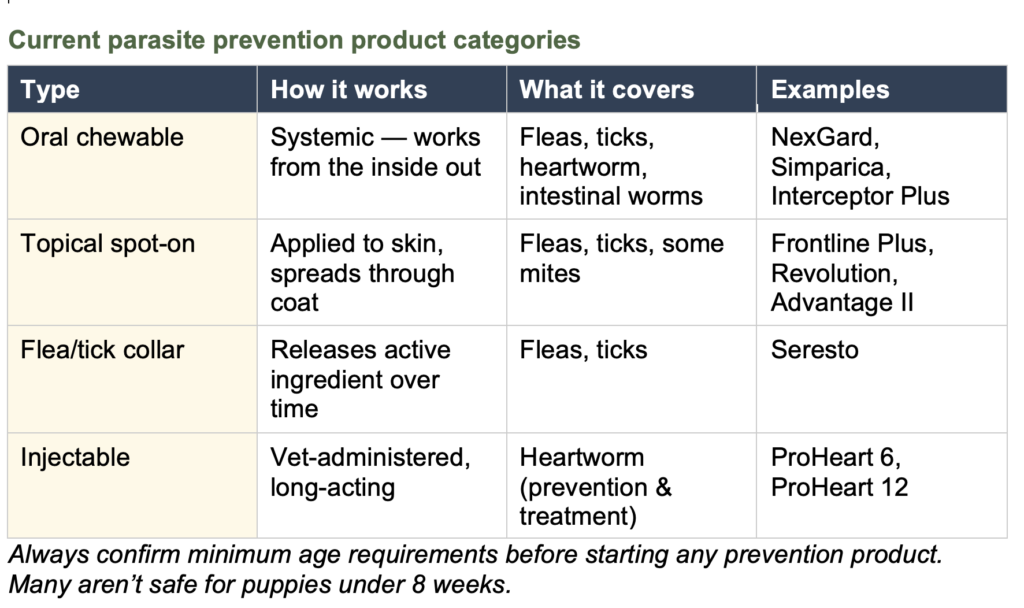 Current parasite prevention product categories

| Type | How it works | What it covers | Examples |
|---|---|---|---|
| Oral chewable | Systemic — works from the inside out | Fleas, ticks, heartworm, intestinal worms | NexGard, Simparica, Interceptor Plus |
| Topical spot-on | Applied to skin, spreads through coat | Fleas, ticks, some mites | Frontline Plus, Revolution, Advantage II |
| Flea/tick collar | Releases active ingredient over time | Fleas, ticks | Seresto |
| Injectable | Vet-administered, long-acting | Heartworm (prevention & treatment) | ProHeart 6, ProHeart 12 |

Always confirm minimum age requirements before starting any prevention product. Many aren't safe for puppies under 8 weeks.